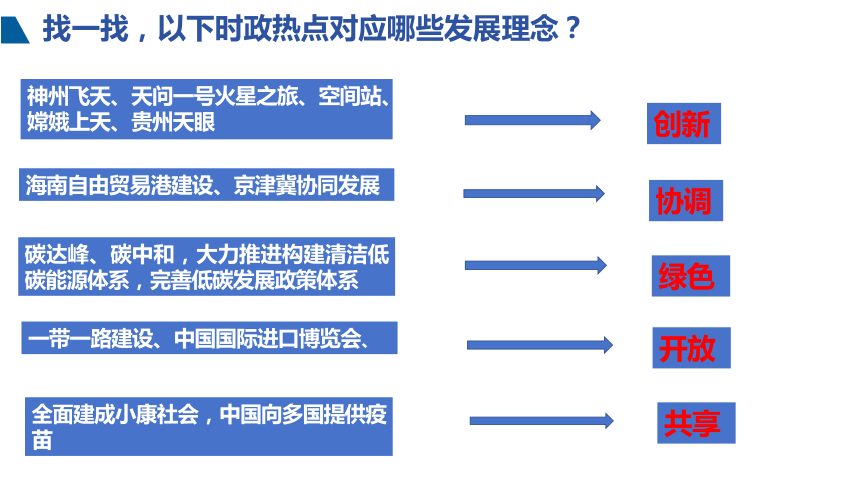 找一找，以下时政热点对应哪些发展理念？

神州飞天、天问一号火星之旅、空间站、嫦娥上天、贵州天眼

创新

海南自由贸易港建设、京津冀协同发展

协调

碳达峰、碳中和，大力推进构建清洁低碳能源体系，完善低碳发展政策体系

绿色

一带一路建设、中国国际进口博览会、

开放

全面建成小康社会，中国向多国提供疫苗

共享